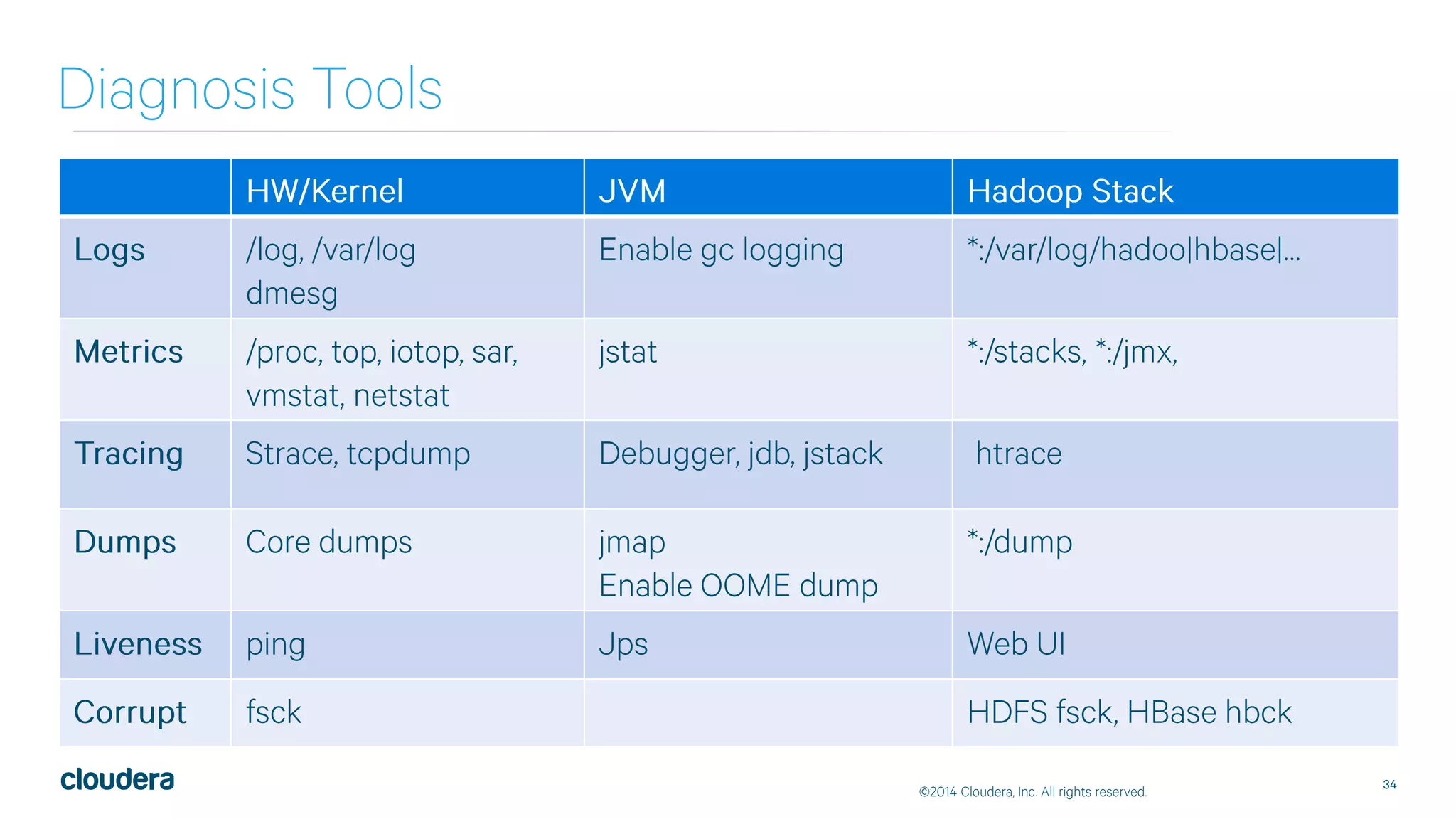 Diagnosis Tools

| | HW/Kernel | JVM | Hadoop Stack |
|---|---|---|---|
| Logs | /log, /var/log dmesg | Enable gc logging | \*:/var/log/hadoo\|hbase\|… |
| Metrics | /proc, top, iotop, sar, vmstat, netstat | jstat | \*:/stacks, \*:/jmx, |
| Tracing | Strace, tcpdump | Debugger, jdb, jstack | htrace |
| Dumps | Core dumps | jmap Enable OOME dump | \*:/dump |
| Liveness | ping | Jps | Web UI |
| Corrupt | fsck | | HDFS fsck, HBase hbck |

cloudera

©2014 Cloudera, Inc. All rights reserved.

34